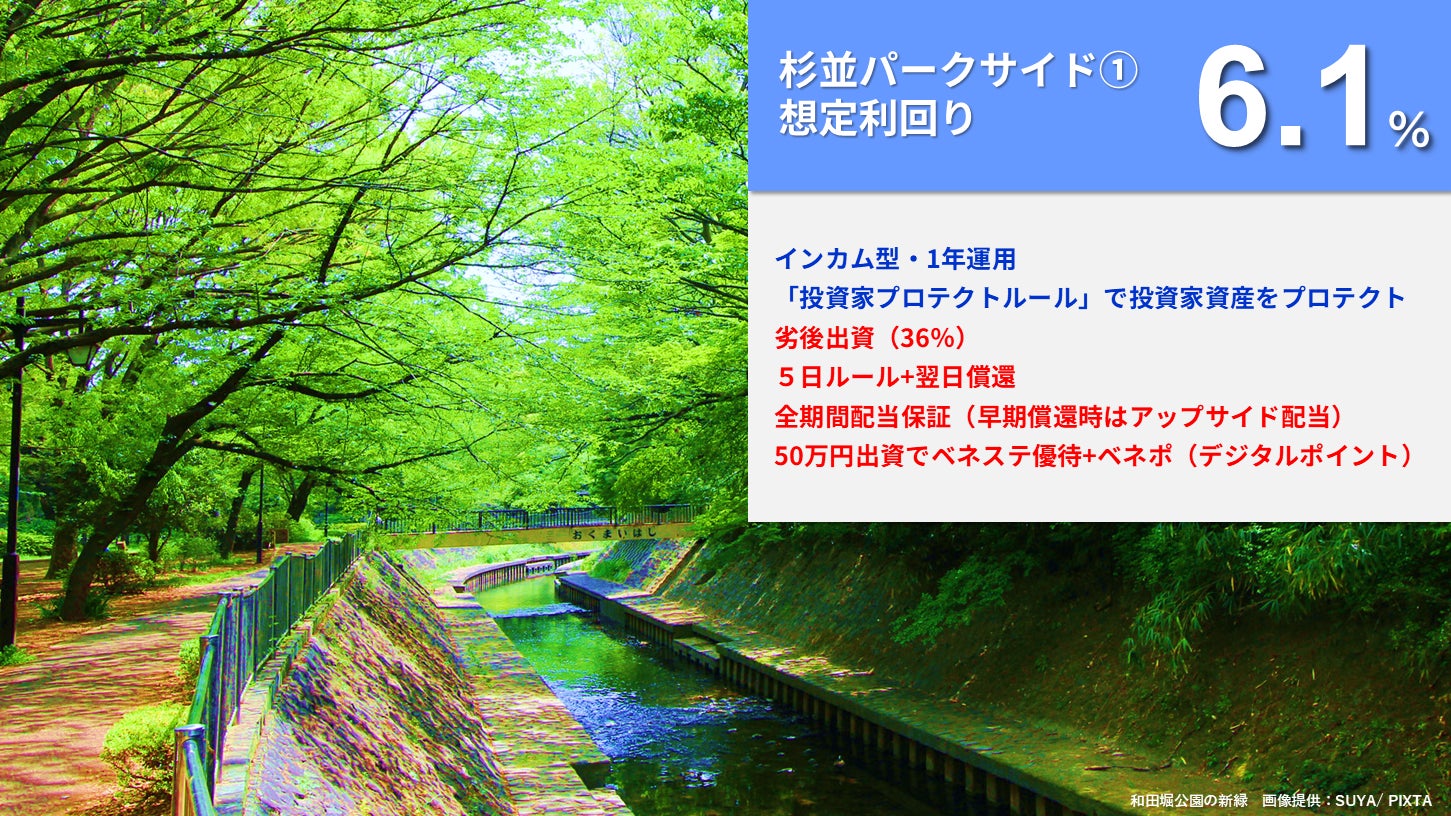 杉並パークサイド①
想定利回り

6.1%

インカム型・1年運用
「投資家プロテクトルール」で投資家資産をプロテクト
劣後出資（36%）
５日ルール+翌日償還
全期間配当保証（早期償還時はアップサイド配当）
50万円出資でベネステ優待+ベネポ（デジタルポイント）

おくまいはし

和田堀公園の新緑　画像提供：SUYA/ PIXTA